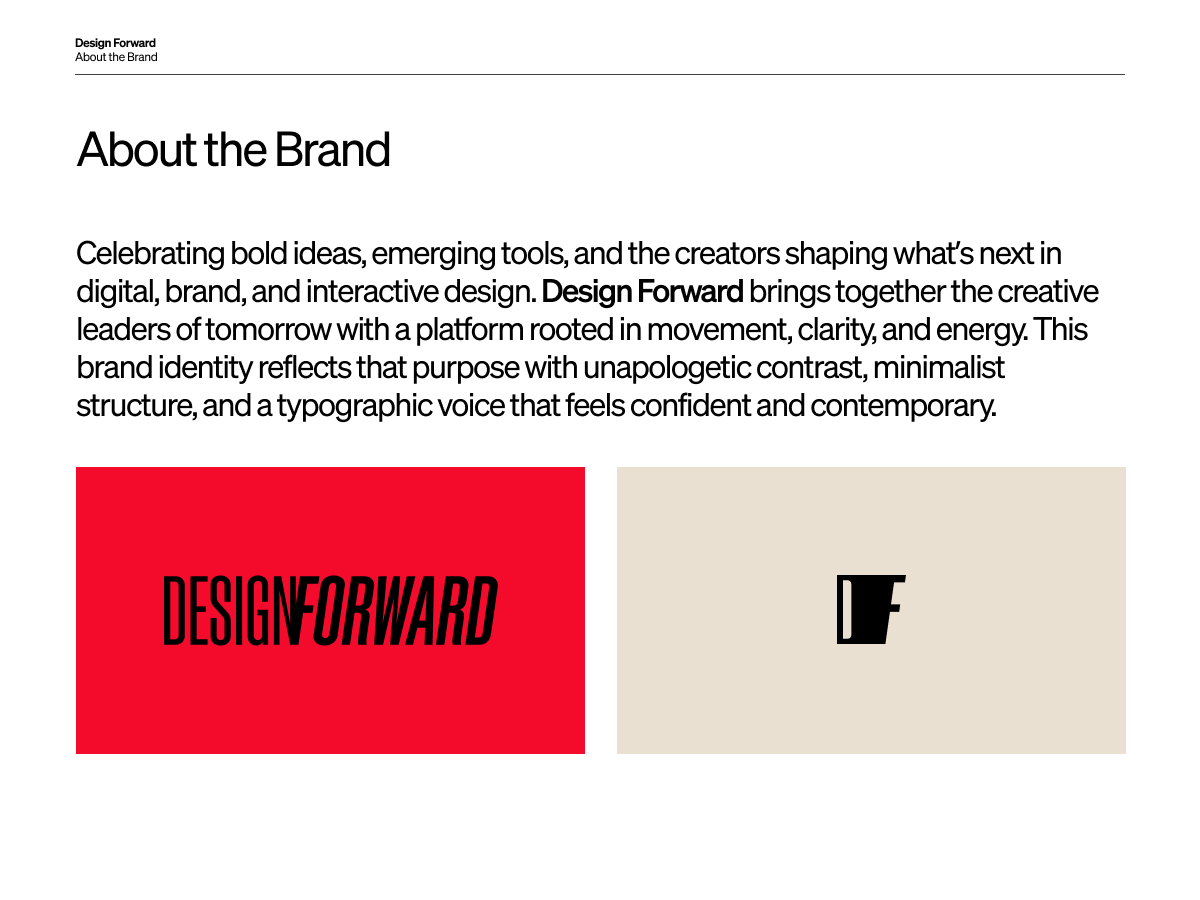 Design Forward
About the Brand

About the Brand

Celebrating bold ideas, emerging tools, and the creators shaping what's next in digital, brand, and interactive design. Design Forward brings together the creative leaders of tomorrow with a platform rooted in movement, clarity, and energy. This brand identity reflects that purpose with unapologetic contrast, minimalist structure, and a typographic voice that feels confident and contemporary.

DESIGNFORWARD

DF